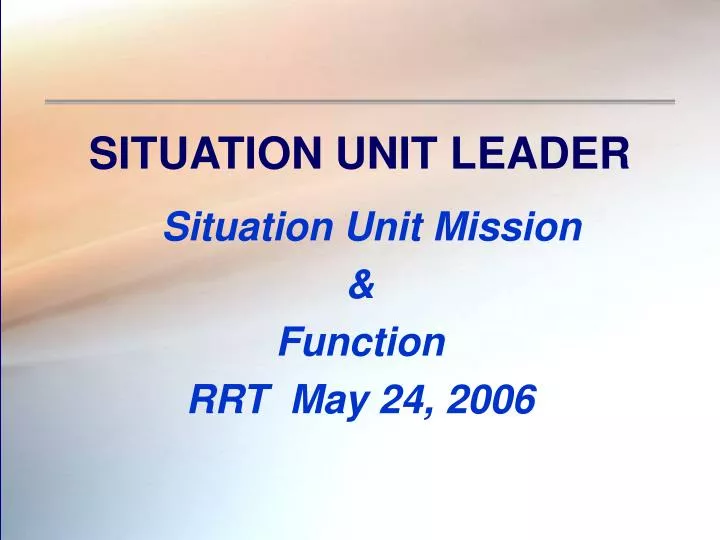 SITUATION UNIT LEADER

Situation Unit Mission
&
Function
RRT May 24, 2006